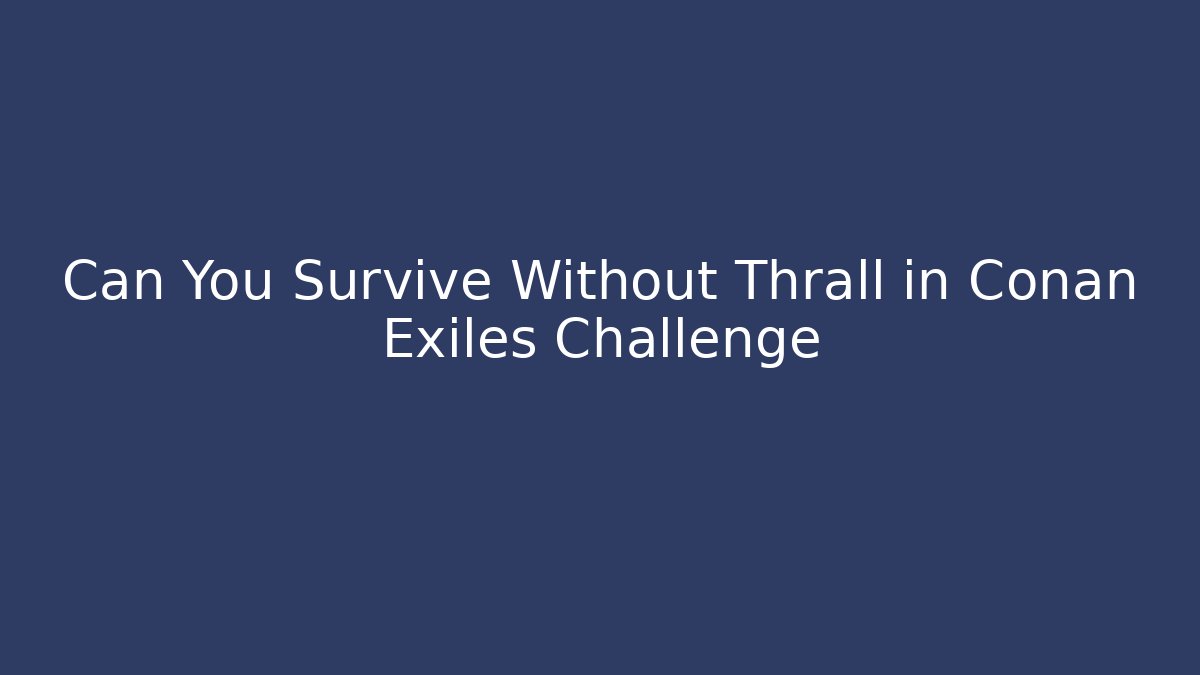 Can You Survive Without Thrall in Conan Exiles Challenge